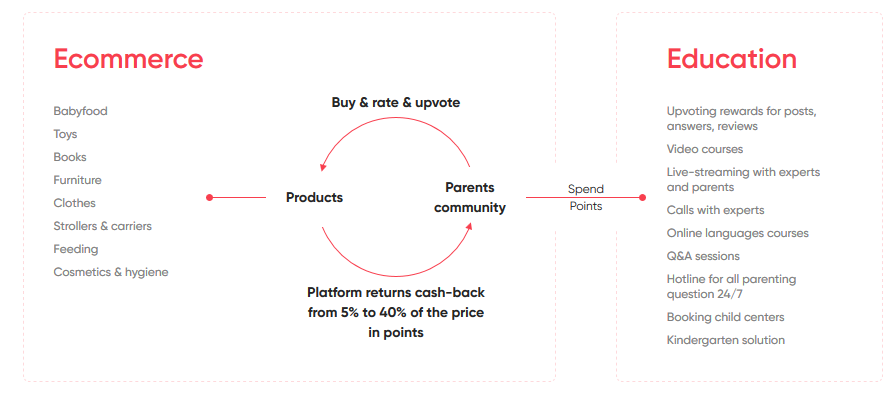 Ecommerce

Babyfood
Toys
Books
Furniture
Clothes
Strollers & carriers
Feeding
Cosmetics & hygiene

Buy & rate & upvote

Products

Parents community

Platform returns cash-back from 5% to 40% of the price in points

Spend Points

Education

Upvoting rewards for posts, answers, reviews
Video courses
Live-streaming with experts and parents
Calls with experts
Online languages courses
Q&A sessions
Hotline for all parenting question 24/7
Booking child centers
Kindergarten solution